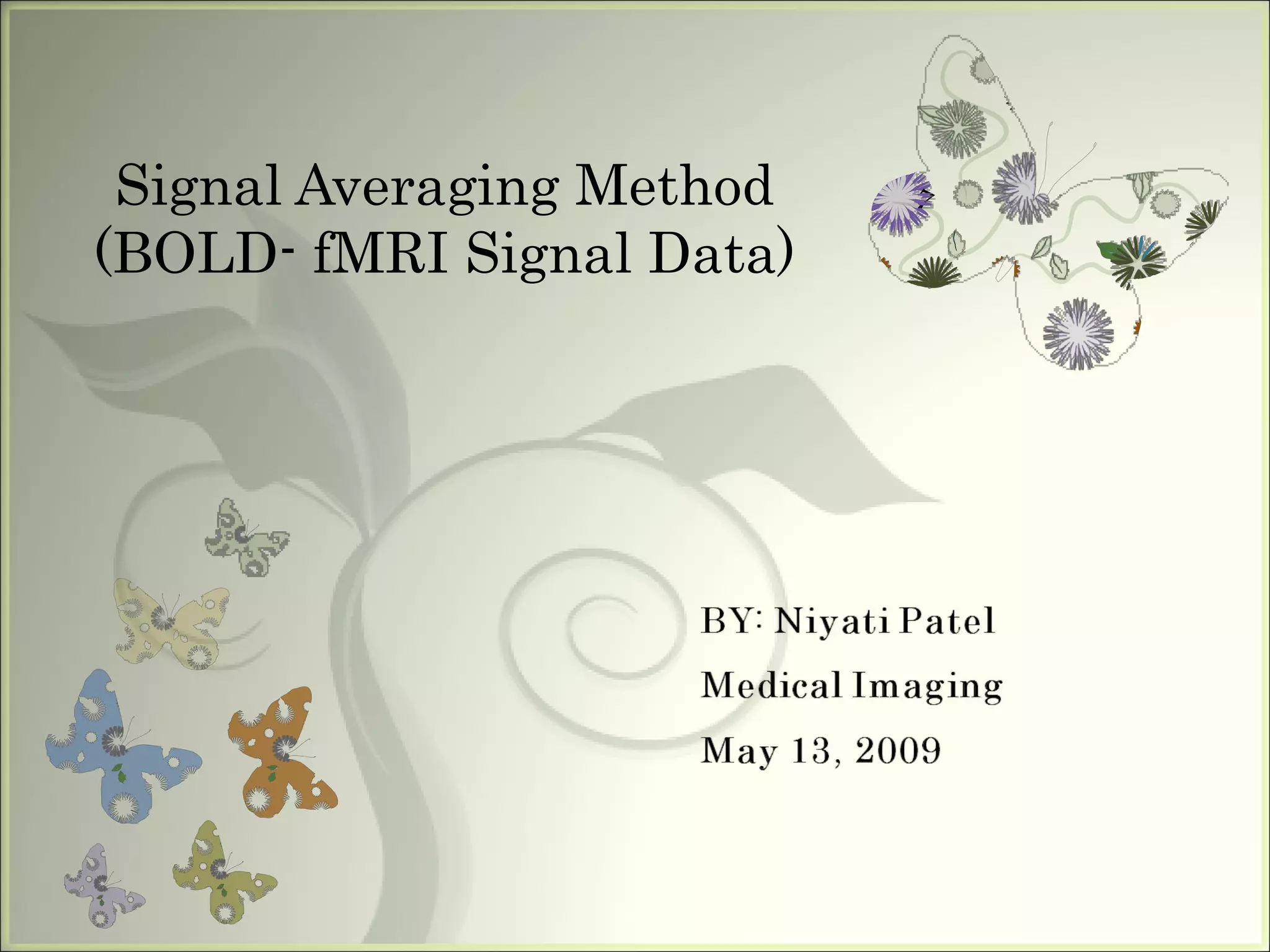 Signal Averaging Method (BOLD- fMRI Signal Data)

BY: Niyati Patel

Medical Imaging

May 13, 2009